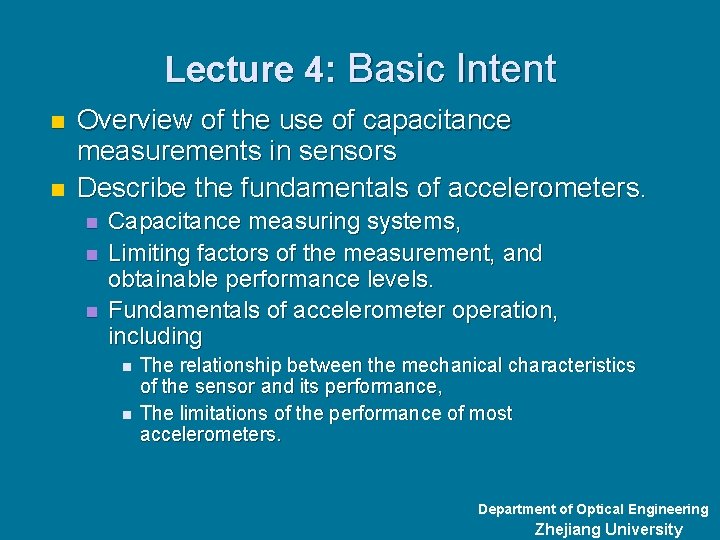 Lecture 4: Basic Intent

- Overview of the use of capacitance measurements in sensors
- Describe the fundamentals of accelerometers.
  - Capacitance measuring systems,
  - Limiting factors of the measurement, and obtainable performance levels.
  - Fundamentals of accelerometer operation, including
    - The relationship between the mechanical characteristics of the sensor and its performance,
    - The limitations of the performance of most accelerometers.

Department of Optical Engineering
Zhejiang University